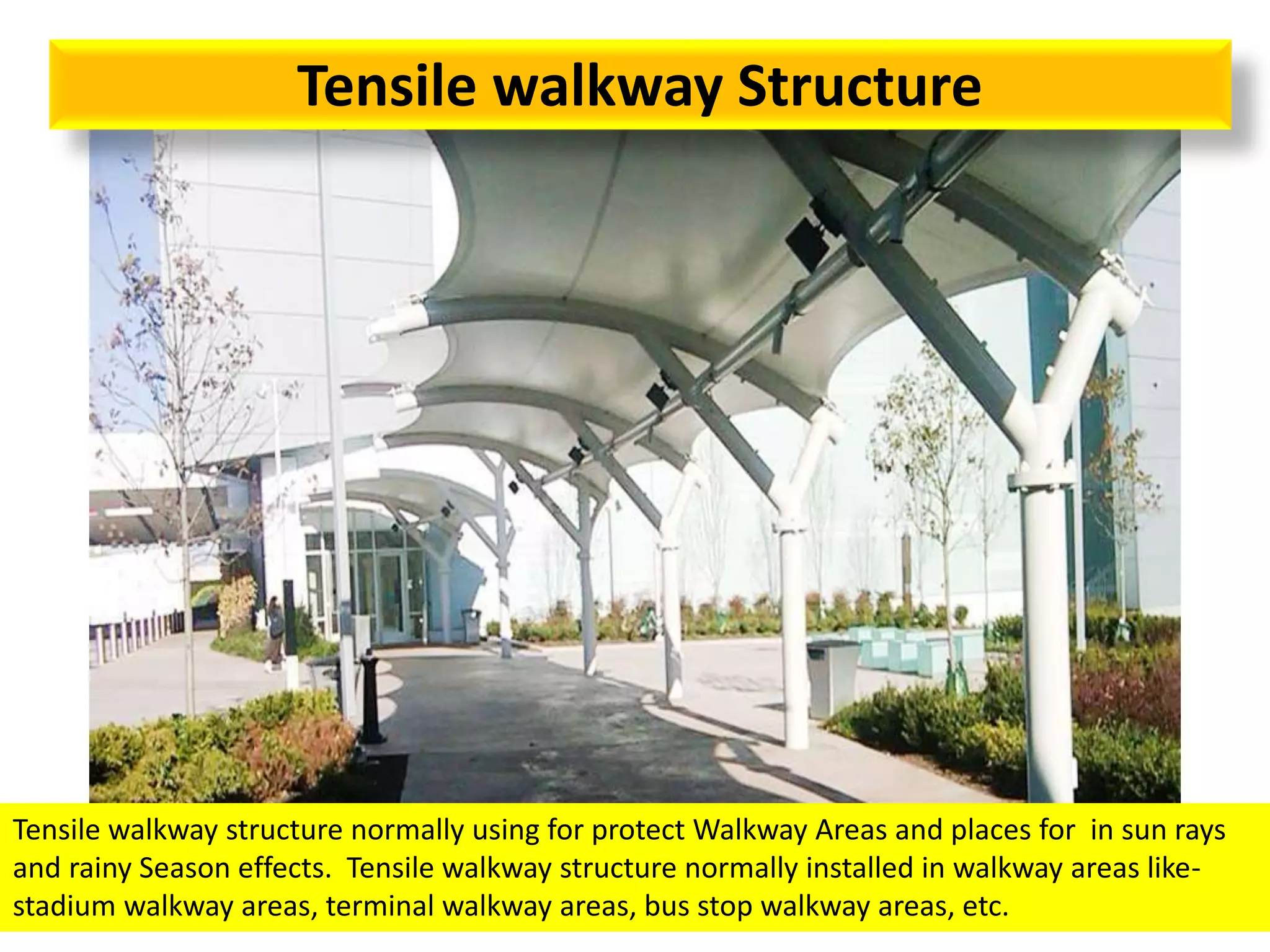 Tensile walkway Structure

Tensile walkway structure normally using for protect Walkway Areas and places for in sun rays and rainy Season effects. Tensile walkway structure normally installed in walkway areas like- stadium walkway areas, terminal walkway areas, bus stop walkway areas, etc.